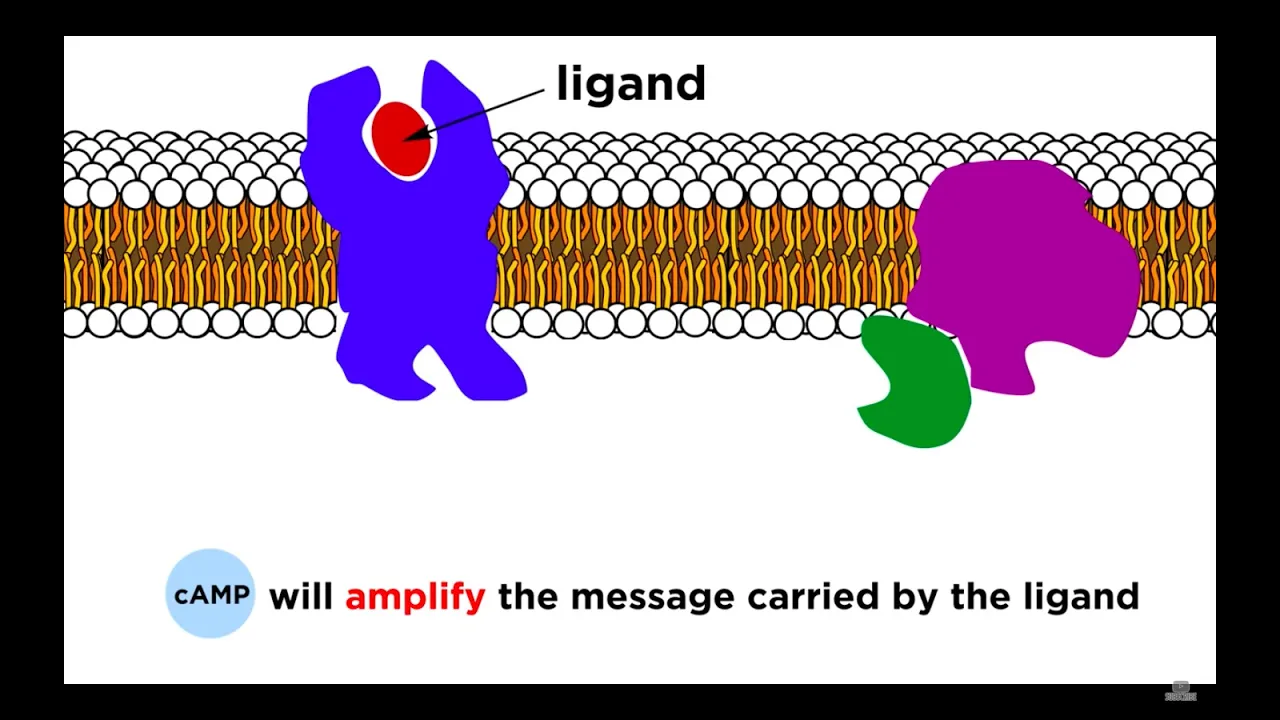 ligand

cAMP will amplify the message carried by the ligand